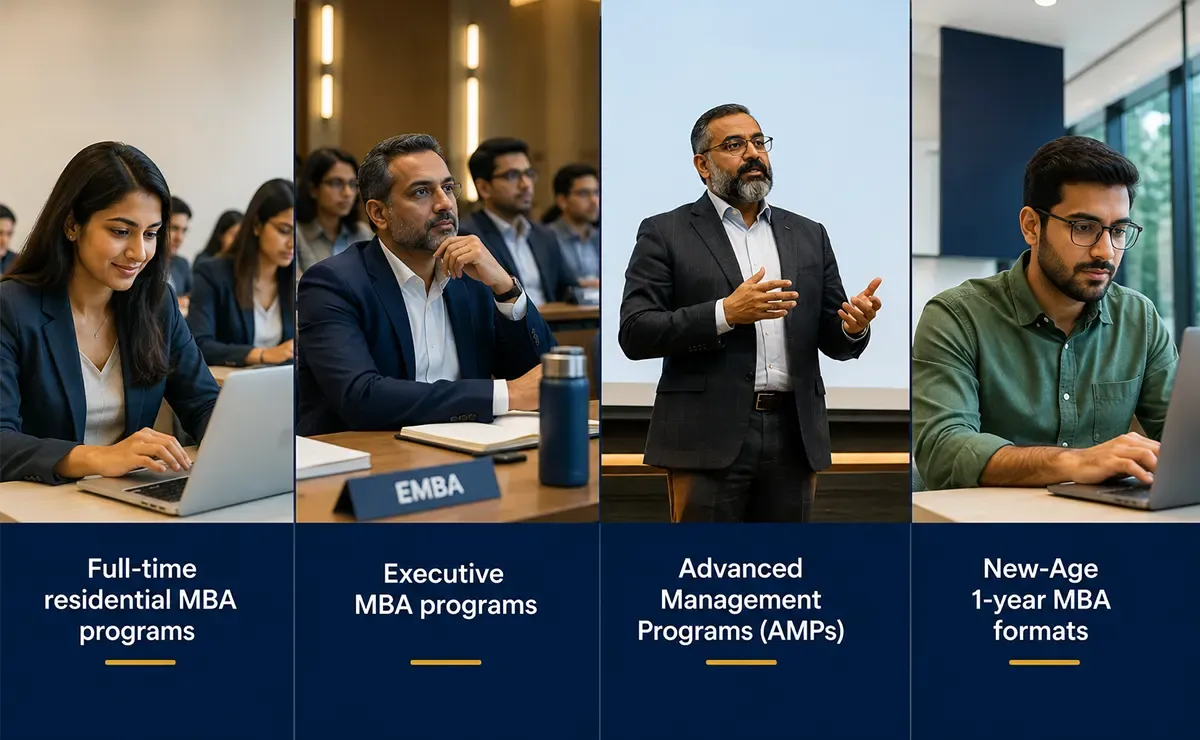 EMBA

Full-time residential MBA programs

Executive MBA programs

Advanced Management Programs (AMPs)

New-Age 1-year MBA formats